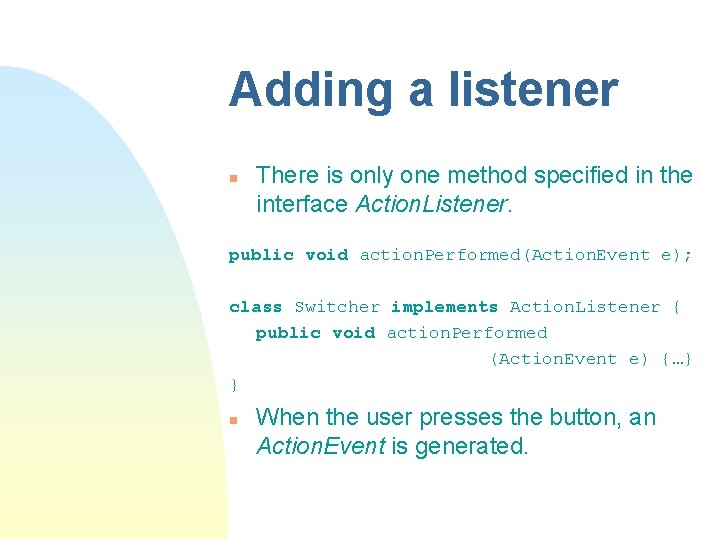 Adding a listener

There is only one method specified in the interface ActionListener.

public void actionPerformed(ActionEvent e);

class Switcher implements ActionListener {
  public void actionPerformed
                    (ActionEvent e) {…}
}

When the user presses the button, an ActionEvent is generated.